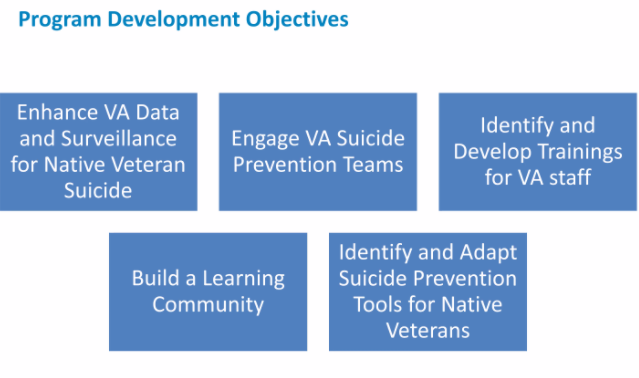 Program Development Objectives

Enhance VA Data and Surveillance for Native Veteran Suicide

Engage VA Suicide Prevention Teams

Identify and Develop Trainings for VA staff

Build a Learning Community

Identify and Adapt Suicide Prevention Tools for Native Veterans